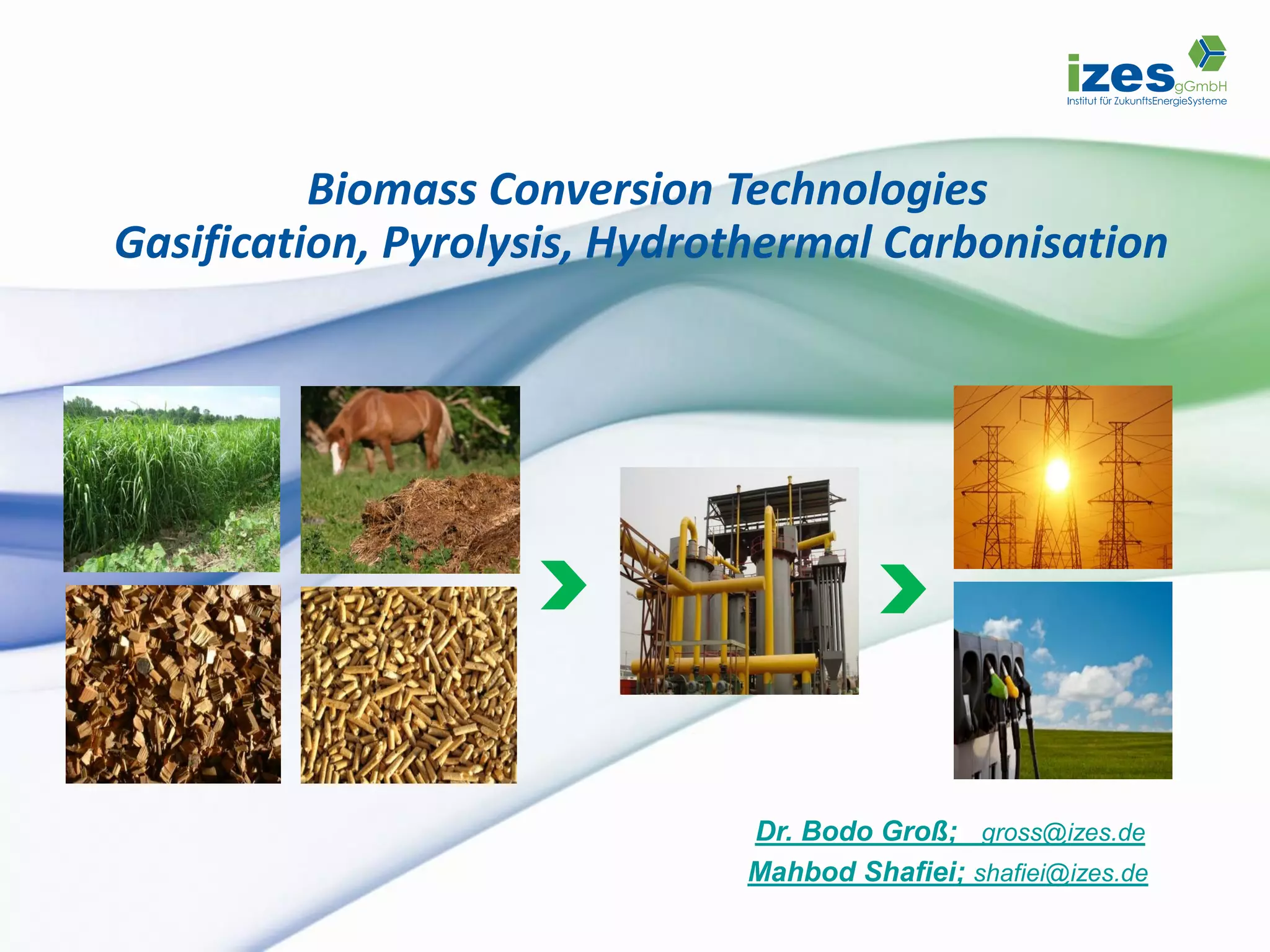 izes gGmbH
Institut für ZukunftsEnergieSysteme

Biomass Conversion Technologies
Gasification, Pyrolysis, Hydrothermal Carbonisation

Dr. Bodo Groß; gross@izes.de
Mahbod Shafiei; shafiei@izes.de